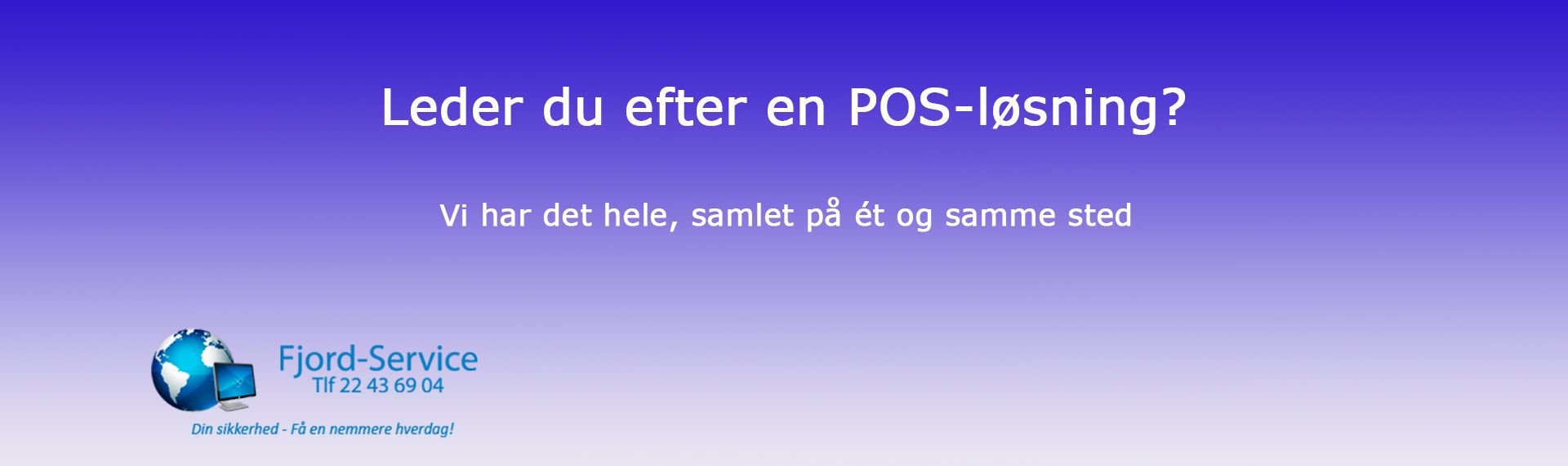 Leder du efter en POS-løsning?

Vi har det hele, samlet på ét og samme sted

Fjord-Service
Tlf 22 43 69 04

Din sikkerhed - Få en nemmere hverdag!